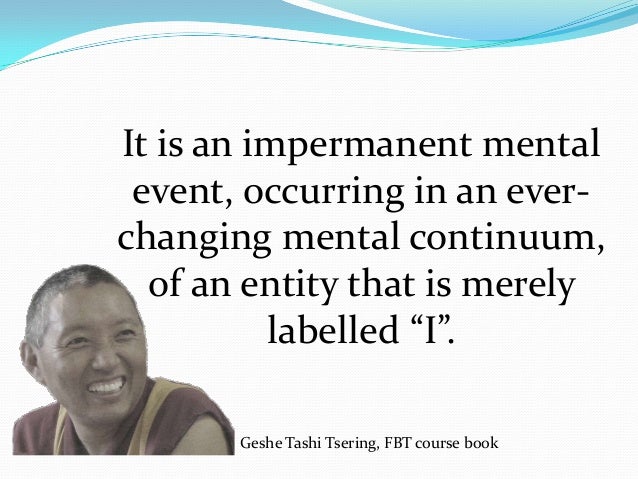 It is an impermanent mental event, occurring in an ever-changing mental continuum, of an entity that is merely labelled “I”.

Geshe Tashi Tsering, FBT course book